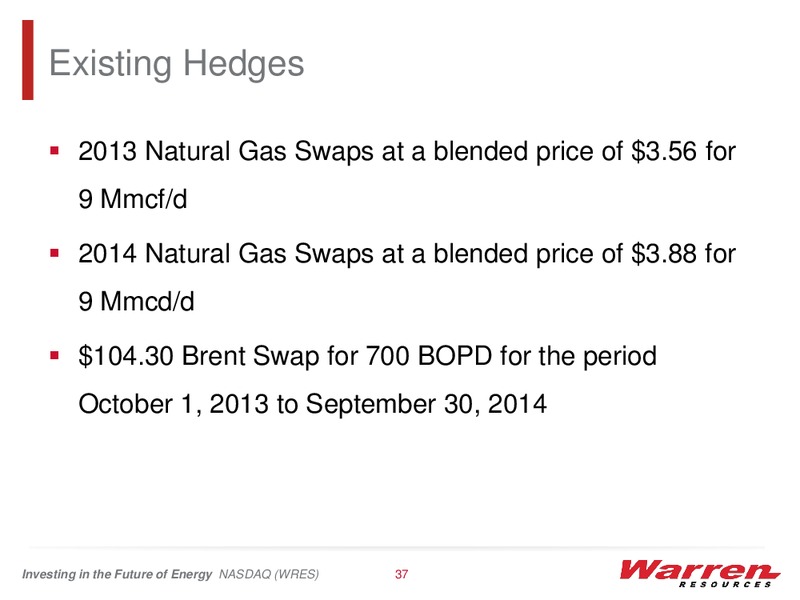 Existing Hedges

▪ 2013 Natural Gas Swaps at a blended price of \$3.56 for 9 Mmcf/d

▪ 2014 Natural Gas Swaps at a blended price of \$3.88 for 9 Mmcd/d

▪ \$104.30 Brent Swap for 700 BOPD for the period October 1, 2013 to September 30, 2014

Investing in the Future of Energy NASDAQ (WRES)

37

Warren RESOURCES